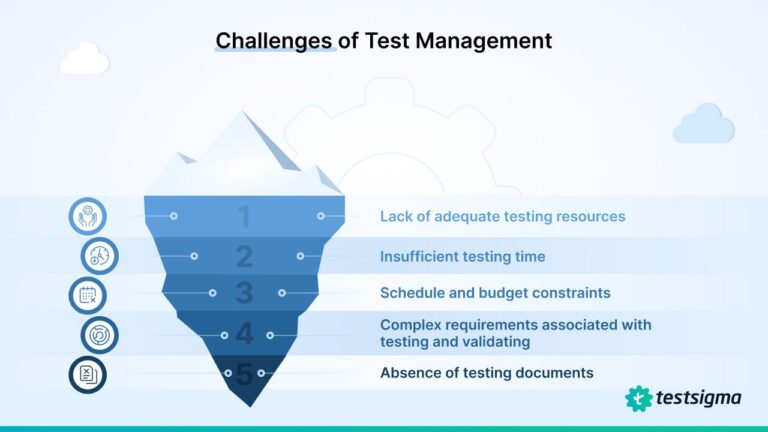 Challenges of Test Management

1
Lack of adequate testing resources

2
Insufficient testing time

3
Schedule and budget constraints

4
Complex requirements associated with testing and validating

5
Absence of testing documents

testsigma